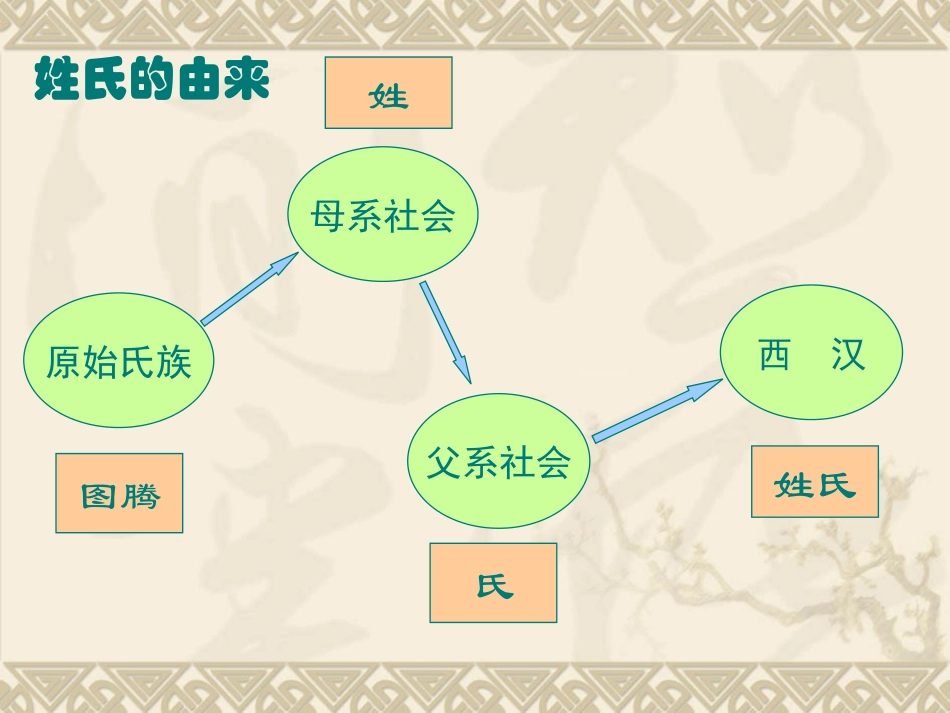 姓氏的由来

姓

母系社会

原始氏族

图腾

父系社会

氏

西　汉

姓氏